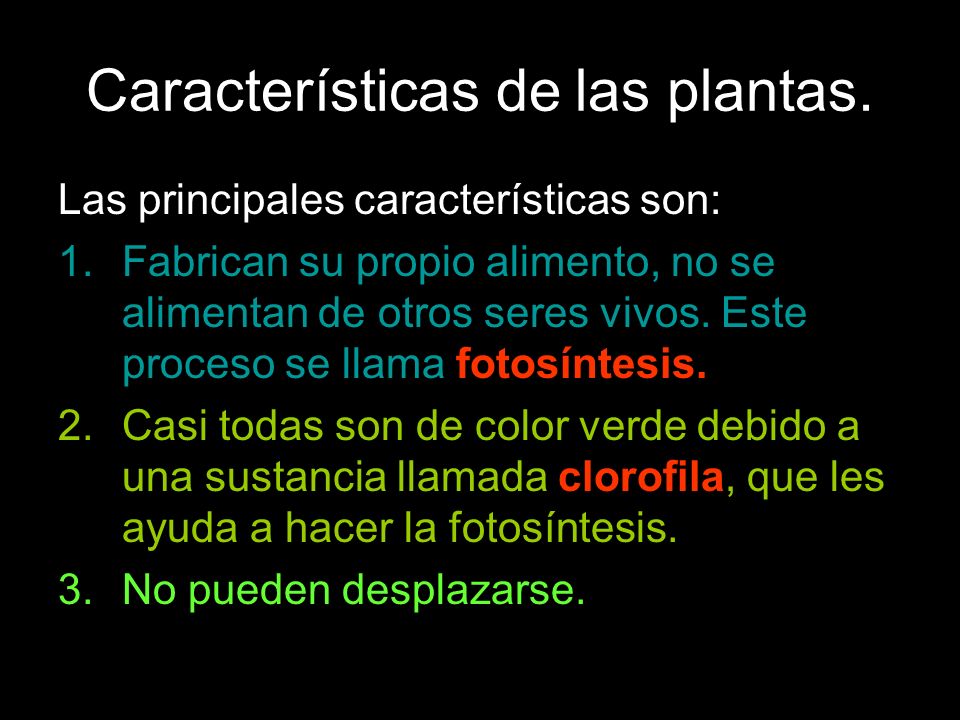 Características de las plantas.

Las principales características son:

1. Fabrican su propio alimento, no se alimentan de otros seres vivos. Este proceso se llama fotosíntesis.
2. Casi todas son de color verde debido a una sustancia llamada clorofila, que les ayuda a hacer la fotosíntesis.
3. No pueden desplazarse.